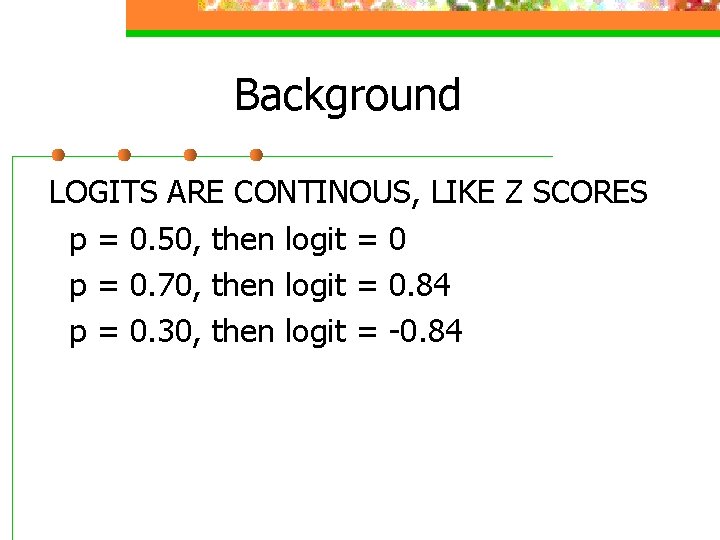 Background

LOGITS ARE CONTINOUS, LIKE Z SCORES

p = 0.50, then logit = 0

p = 0.70, then logit = 0.84

p = 0.30, then logit = -0.84